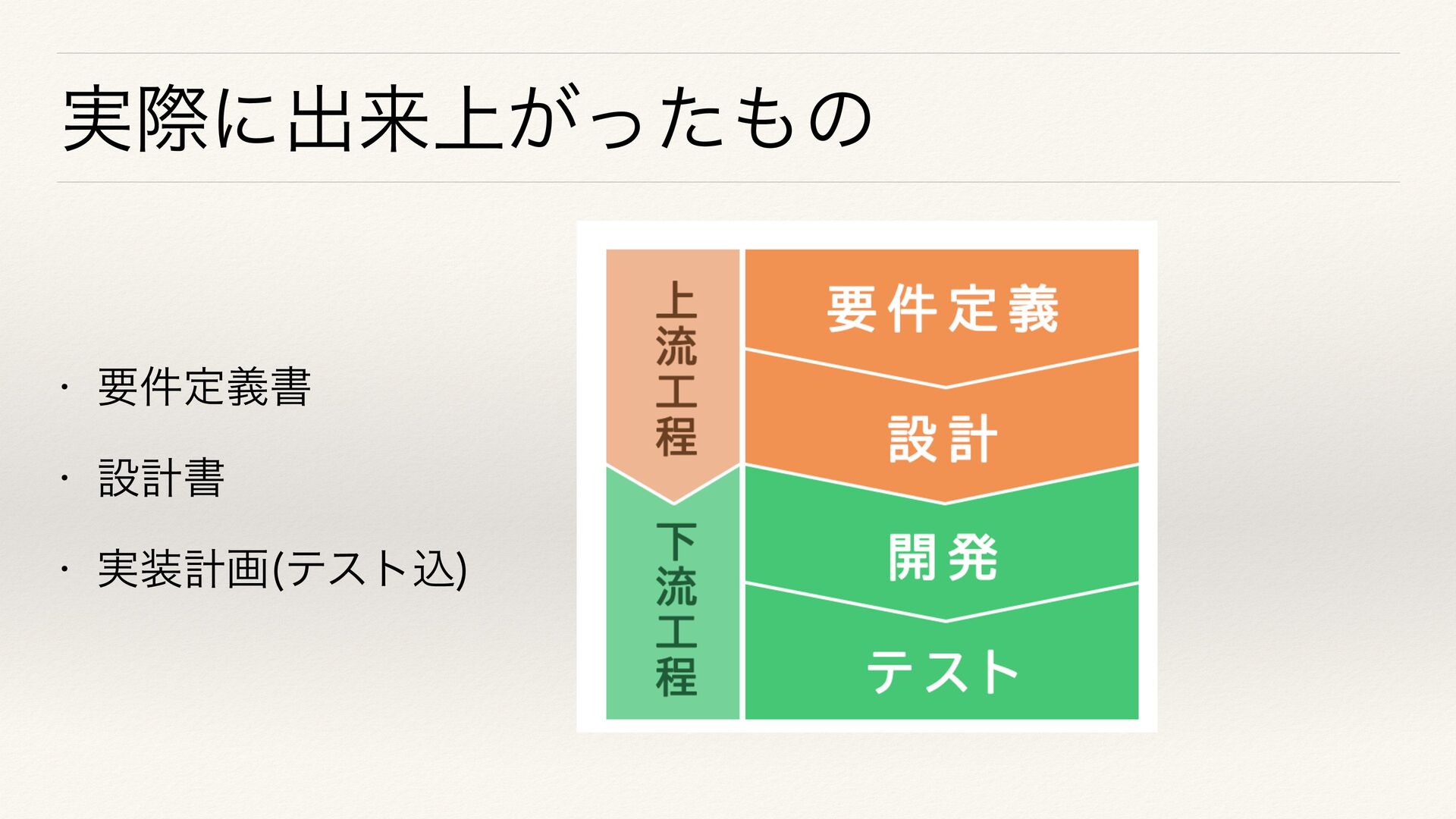 実際に出来上がったもの

・ 要件定義書

・ 設計書

・ 実装計画(テスト込)

上流工程

下流工程

要件定義

設計

開発

テスト